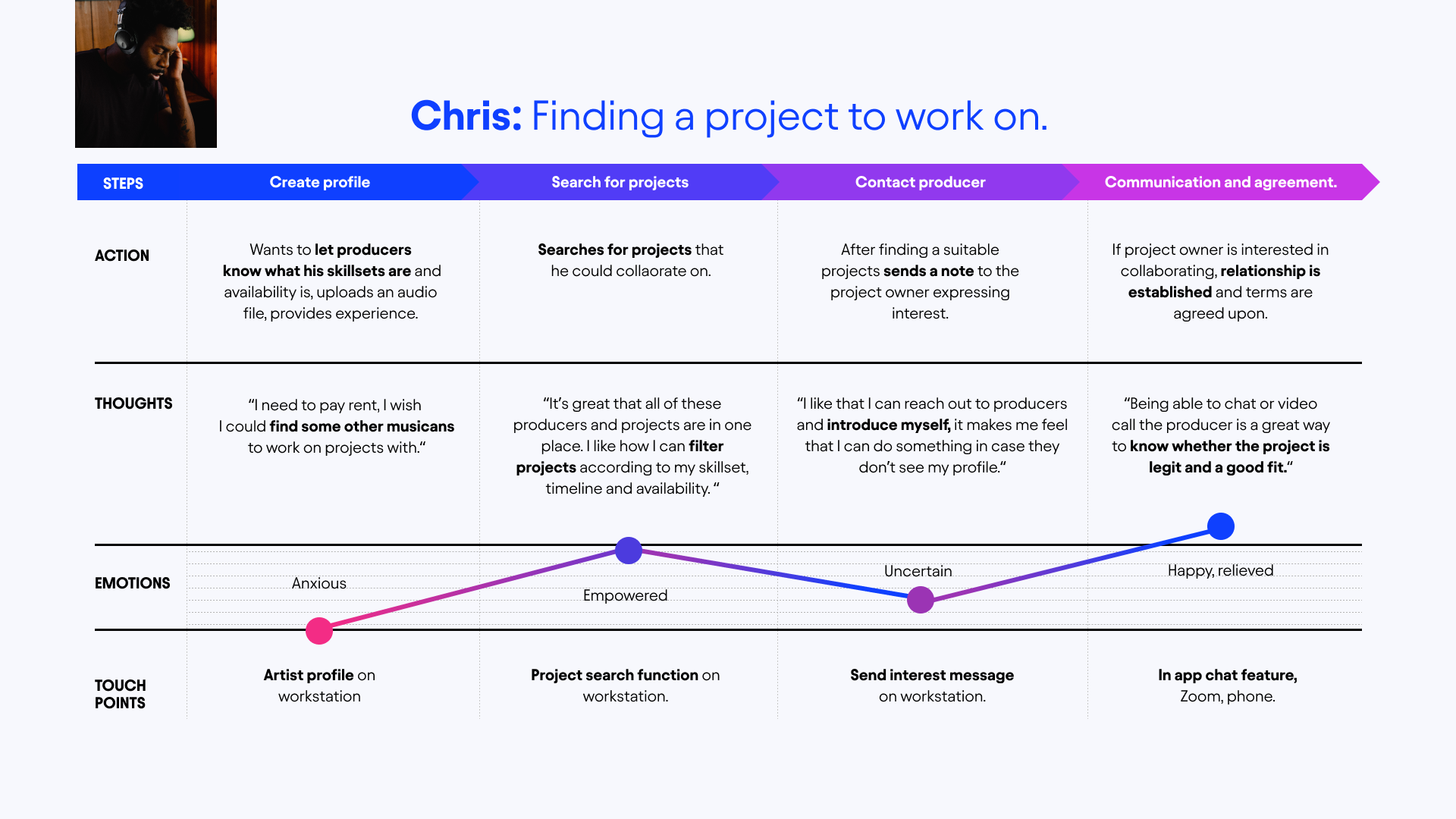 Chris: Finding a project to work on.

| STEPS | Create profile | Search for projects | Contact producer | Communication and agreement. |
|---|---|---|---|---|
| ACTION | Wants to let producers know what his skillsets are and availability is, uploads an audio file, provides experience. | Searches for projects that he could collaorate on. | After finding a suitable projects sends a note to the project owner expressing interest. | If project owner is interested in collaborating, relationship is established and terms are agreed upon. |
| THOUGHTS | “I need to pay rent, I wish I could find some other musicans to work on projects with.“ | “It’s great that all of these producers and projects are in one place. I like how I can filter projects according to my skillset, timeline and availability. “ | “I like that I can reach out to producers and introduce myself, it makes me feel that I can do something in case they don’t see my profile.“ | “Being able to chat or video call the producer is a great way to know whether the project is legit and a good fit.“ |
| EMOTIONS | Anxious | Empowered | Uncertain | Happy, relieved |
| TOUCH POINTS | Artist profile on workstation | Project search function on workstation. | Send interest message on workstation. | In app chat feature, Zoom, phone. |